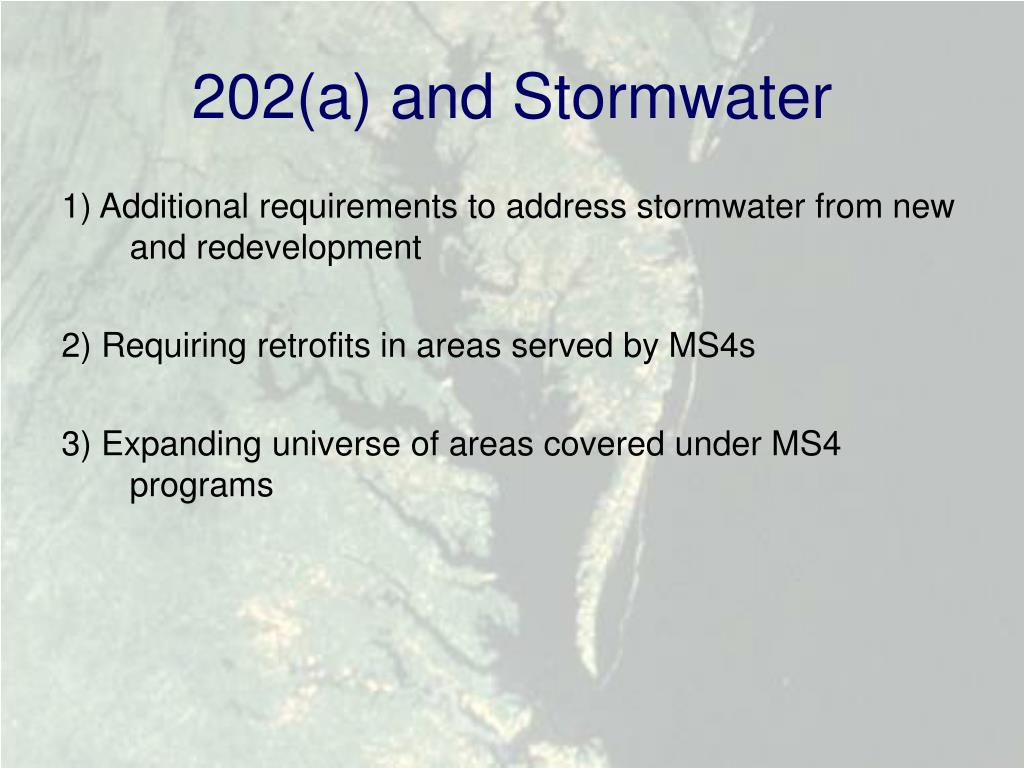 202(a) and Stormwater

1) Additional requirements to address stormwater from new and redevelopment

2) Requiring retrofits in areas served by MS4s

3) Expanding universe of areas covered under MS4 programs